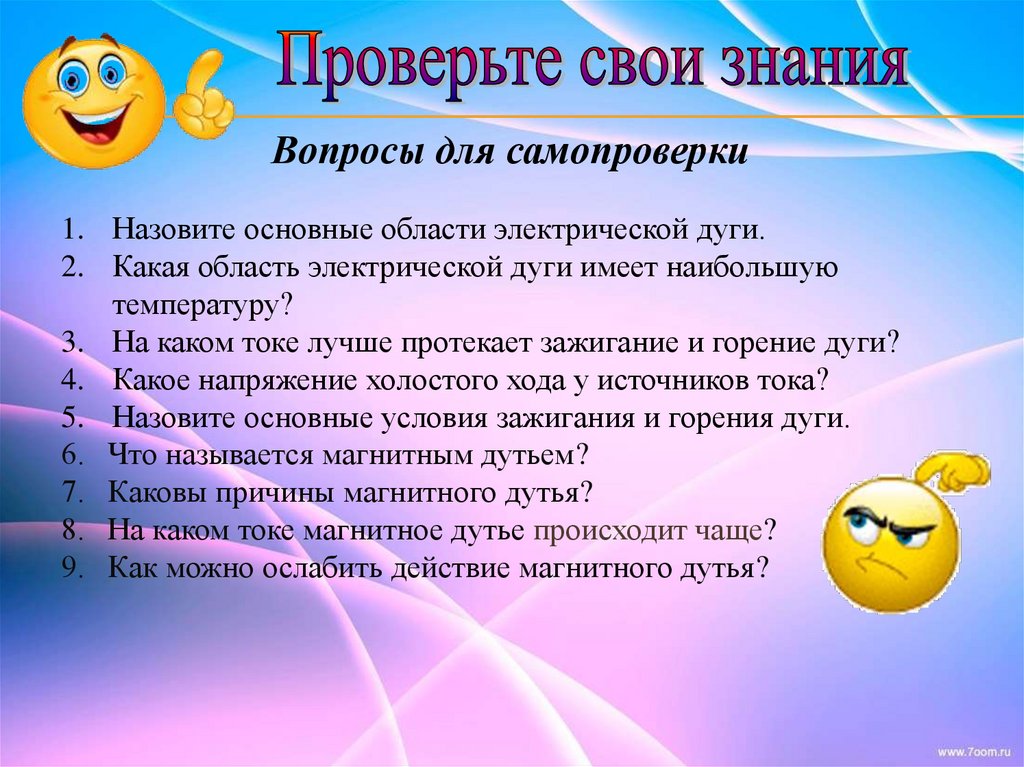 Проверьте свои знания

Вопросы для самопроверки

1. Назовите основные области электрической дуги.
2. Какая область электрической дуги имеет наибольшую температуру?
3. На каком токе лучше протекает зажигание и горение дуги?
4. Какое напряжение холостого хода у источников тока?
5. Назовите основные условия зажигания и горения дуги.
6. Что называется магнитным дутьем?
7. Каковы причины магнитного дутья?
8. На каком токе магнитное дутье происходит чаще?
9. Как можно ослабить действие магнитного дутья?

www.7oom.ru